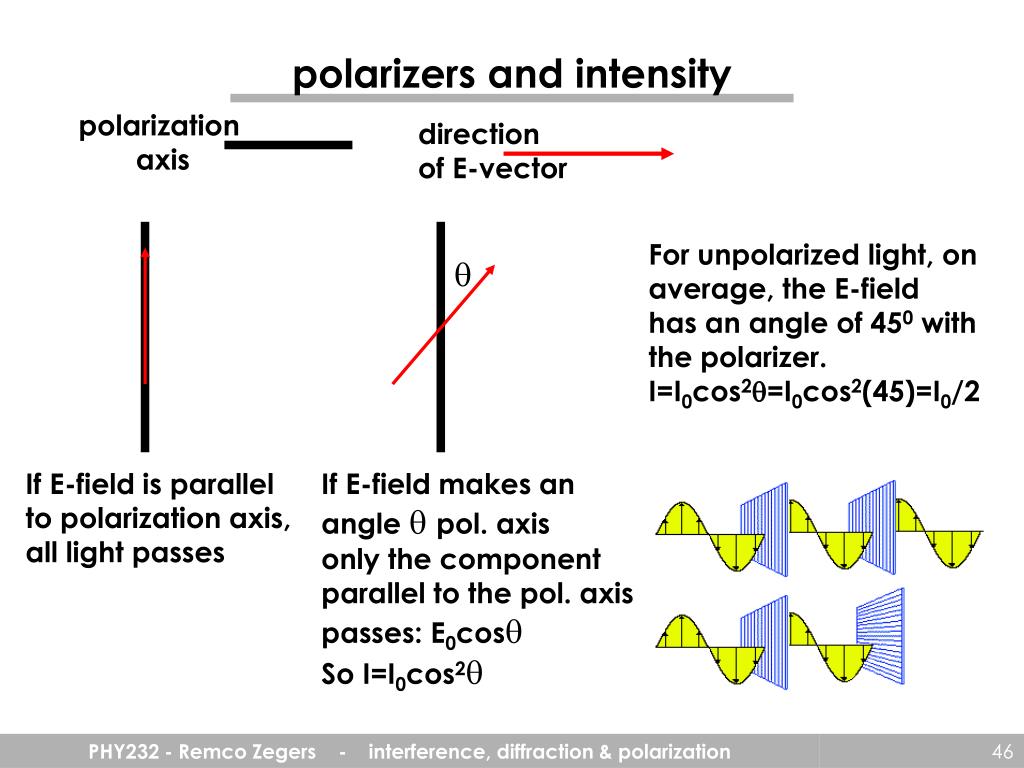 polarizers and intensity

polarization axis

direction of E-vector

$\theta$

For unpolarized light, on average, the E-field has an angle of $45^0$ with the polarizer.
$I=I_0\cos^2\theta=I_0\cos^2(45)=I_0/2$

If E-field is parallel to polarization axis, all light passes

If E-field makes an angle $\theta$ pol. axis only the component parallel to the pol. axis passes: $E_0\cos\theta$
So $I=I_0\cos^2\theta$

PHY232 - Remco Zegers - interference, diffraction & polarization

46